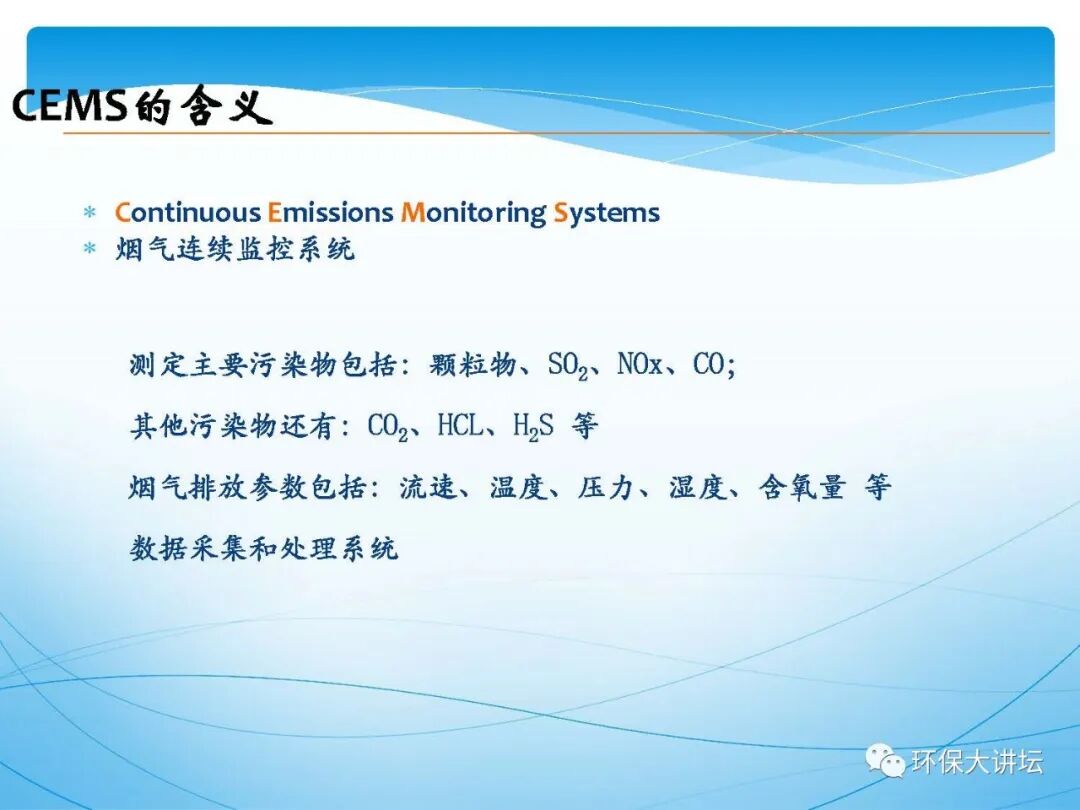 CEMS的含义

* Continuous Emissions Monitoring Systems
* 烟气连续监控系统

测定主要污染物包括：颗粒物、$SO_2$、NOx、CO;

其他污染物还有：$CO_2$、HCL、$H_2S$ 等

烟气排放参数包括：流速、温度、压力、湿度、含氧量 等

数据采集和处理系统

环保大讲坛